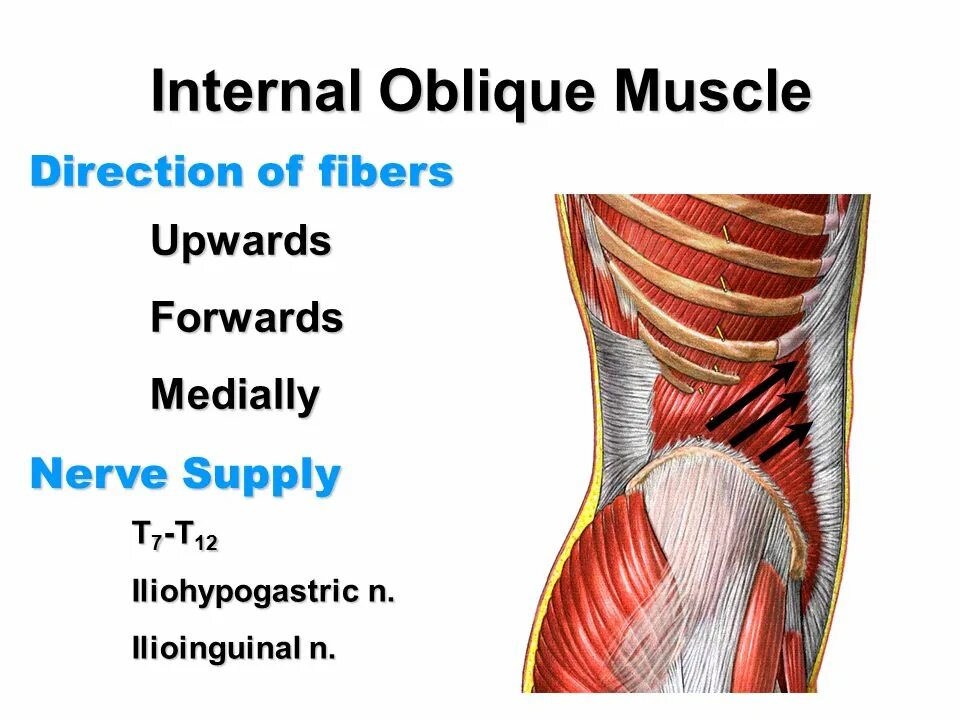 Internal Oblique Muscle

Direction of fibers

Upwards

Forwards

Medially

Nerve Supply

$T_7$-$T_{12}$

Iliohypogastric n.

Ilioinguinal n.